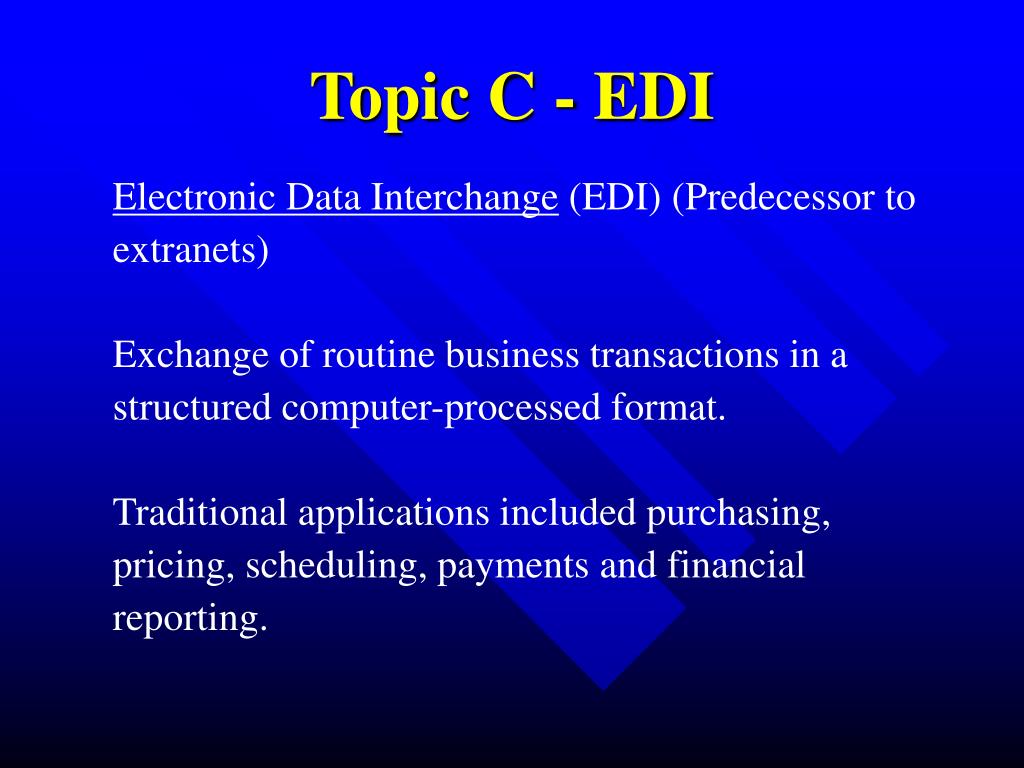 Topic C - EDI

Electronic Data Interchange (EDI) (Predecessor to extranets)

Exchange of routine business transactions in a structured computer-processed format.

Traditional applications included purchasing, pricing, scheduling, payments and financial reporting.